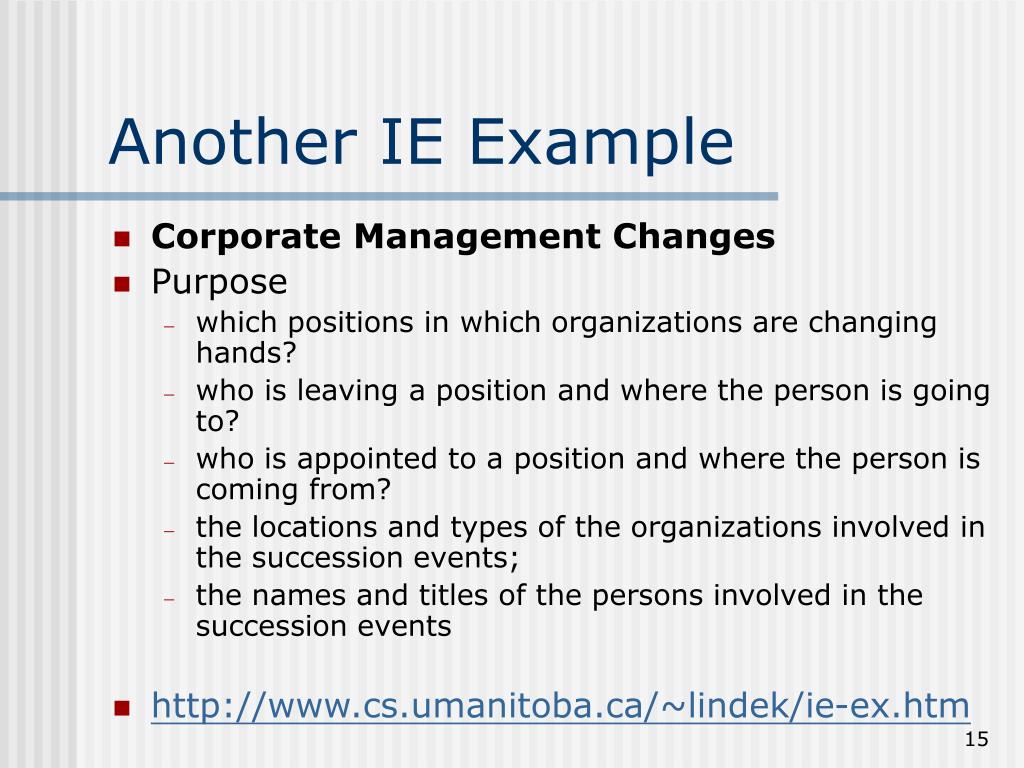 Another IE Example

- **Corporate Management Changes**
- Purpose
  - which positions in which organizations are changing hands?
  - who is leaving a position and where the person is going to?
  - who is appointed to a position and where the person is coming from?
  - the locations and types of the organizations involved in the succession events;
  - the names and titles of the persons involved in the succession events

- http://www.cs.umanitoba.ca/~lindek/ie-ex.htm

15